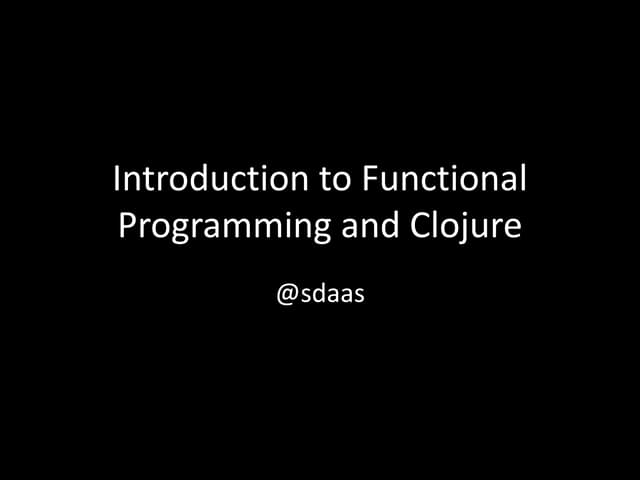 Introduction to Functional Programming and Clojure

@sdaas